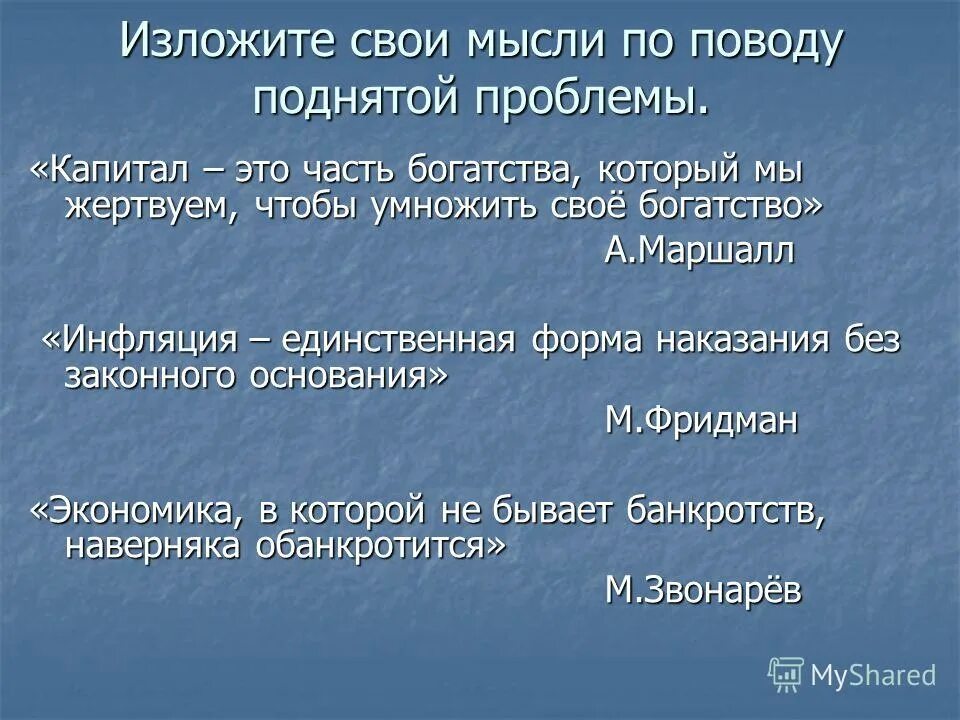 Изложите свои мысли по поводу поднятой проблемы.

«Капитал – это часть богатства, который мы жертвуем, чтобы умножить своё богатство»

А.Маршалл

«Инфляция – единственная форма наказания без законного основания»

М.Фридман

«Экономика, в которой не бывает банкротств, наверняка обанкротится»

М.Звонарёв

MyShared